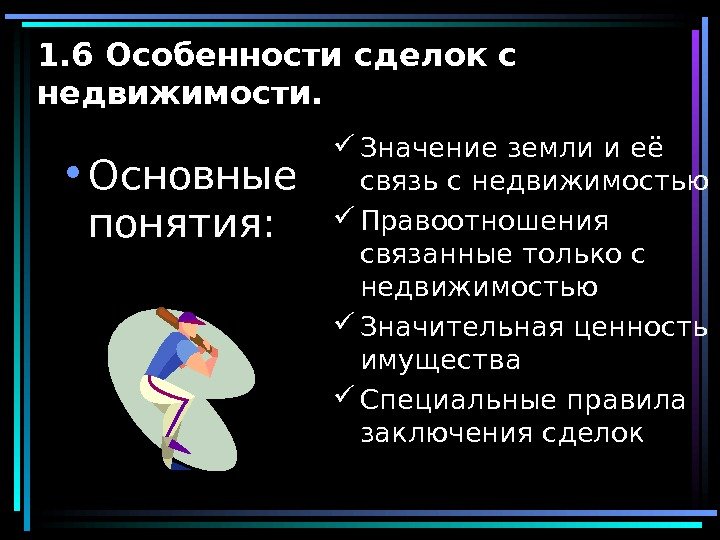 1.6 Особенности сделок с недвижимости.

• Основные понятия:

✓ Значение земли и её связь с недвижимостью
✓ Правоотношения связанные только с недвижимостью
✓ Значительная ценность имущества
✓ Специальные правила заключения сделок